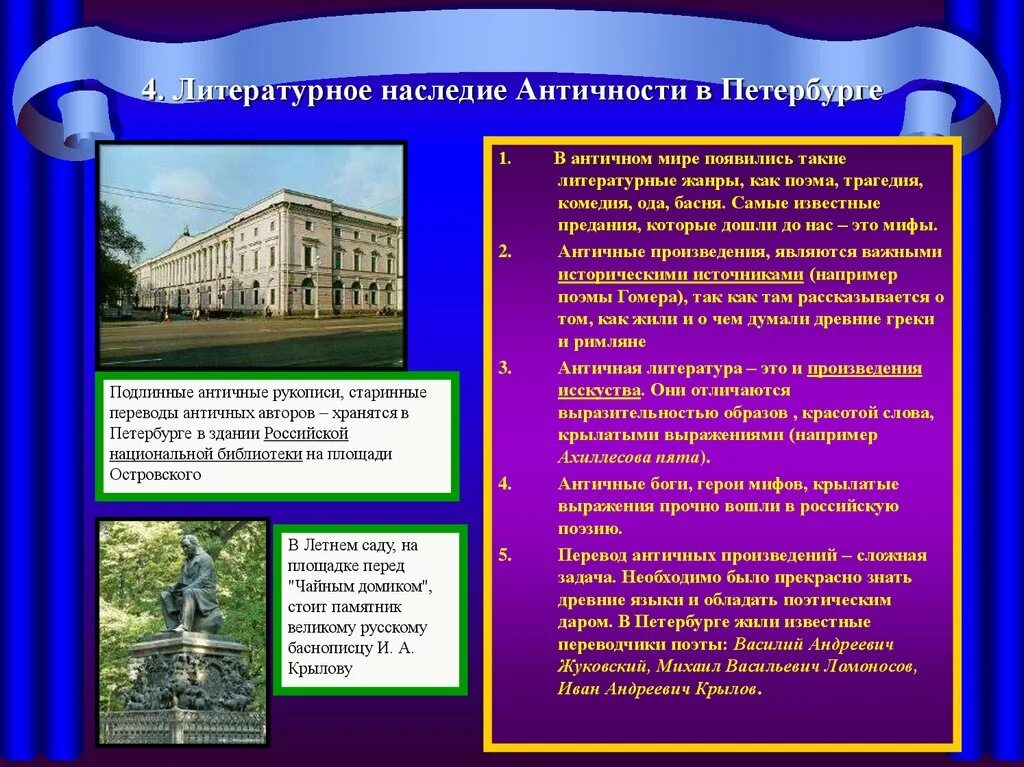 4. Литературное наследие Античности в Петербурге

Подлинные античные рукописи, старинные переводы античных авторов – хранятся в Петербурге в здании Российской национальной библиотеки на площади Островского

В Летнем саду, на площадке перед "Чайным домиком", стоит памятник великому русскому баснописцу И. А. Крылову

1. В античном мире появились такие литературные жанры, как поэма, трагедия, комедия, ода, басня. Самые известные предания, которые дошли до нас – это мифы.

2. Античные произведения, являются важными историческими источниками (например поэмы Гомера), так как там рассказывается о том, как жили и о чем думали древние греки и римляне

3. Античная литература – это и произведения исскуства. Они отличаются выразительностью образов , красотой слова, крылатыми выражениями (например Ахиллесова пята).

4. Античные боги, герои мифов, крылатые выражения прочно вошли в российскую поэзию.

5. Перевод античных произведений – сложная задача. Необходимо было прекрасно знать древние языки и обладать поэтическим даром. В Петербурге жили известные переводчики поэты: Василий Андреевич Жуковский, Михаил Васильевич Ломоносов, Иван Андреевич Крылов.